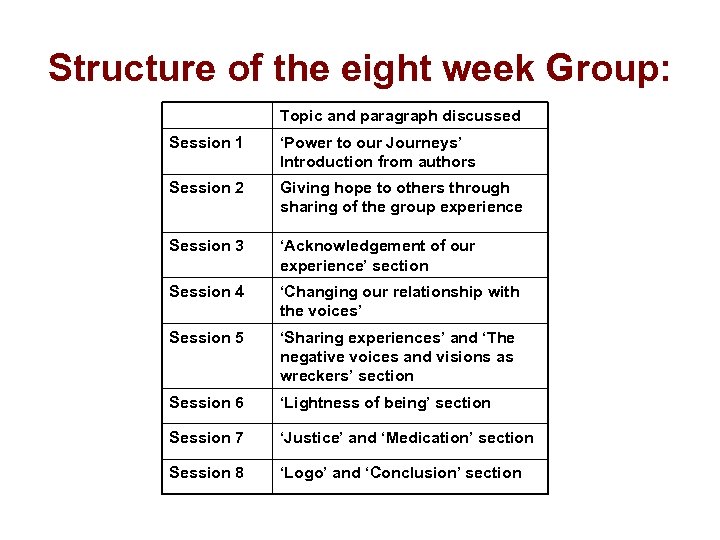 Structure of the eight week Group:

| | Topic and paragraph discussed |
|---|---|
| Session 1 | ‘Power to our Journeys’ Introduction from authors |
| Session 2 | Giving hope to others through sharing of the group experience |
| Session 3 | ‘Acknowledgement of our experience’ section |
| Session 4 | ‘Changing our relationship with the voices’ |
| Session 5 | ‘Sharing experiences’ and ‘The negative voices and visions as wreckers’ section |
| Session 6 | ‘Lightness of being’ section |
| Session 7 | ‘Justice’ and ‘Medication’ section |
| Session 8 | ‘Logo’ and ‘Conclusion’ section |